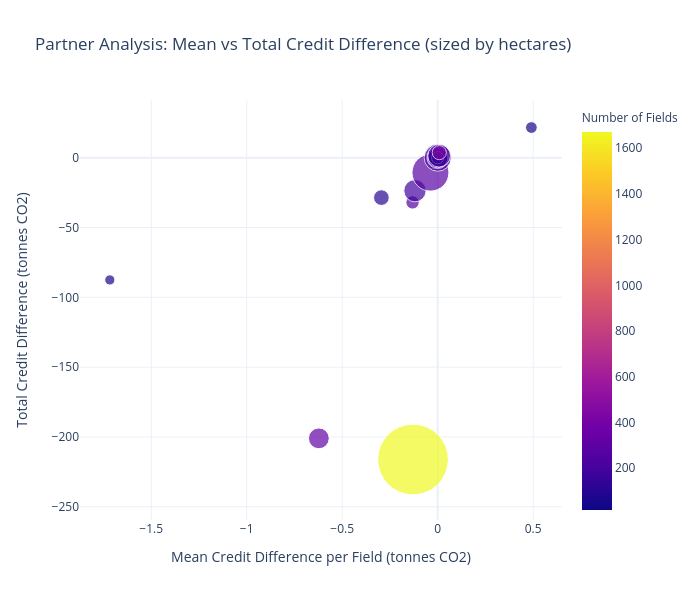 Partner Analysis: Mean vs Total Credit Difference (sized by hectares)

Total Credit Difference (tonnes CO2)

0
−50
−100
−150
−200
−250

−1.5
−1
−0.5
0
0.5

Mean Credit Difference per Field (tonnes CO2)

Number of Fields

1600
1400
1200
1000
800
600
400
200